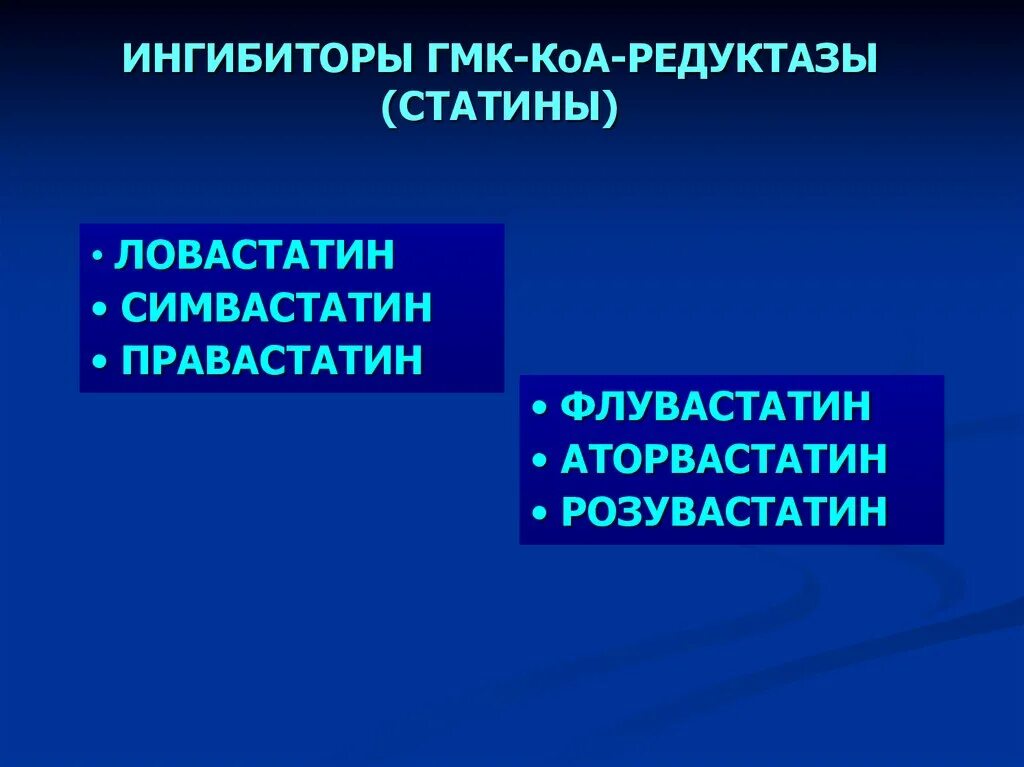 ИНГИБИТОРЫ ГМК-КоА-РЕДУКТАЗЫ (СТАТИНЫ)

• ЛОВАСТАТИН
• СИМВАСТАТИН
• ПРАВАСТАТИН

• ФЛУВАСТАТИН
• АТОРВАСТАТИН
• РОЗУВАСТАТИН